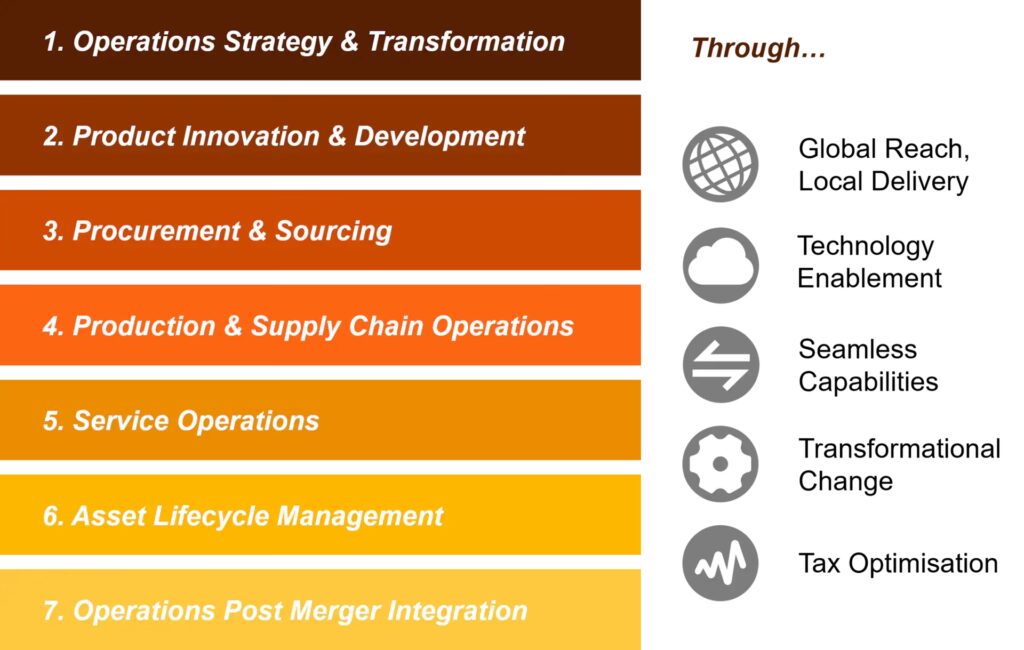 1. Operations Strategy & Transformation

2. Product Innovation & Development

3. Procurement & Sourcing

4. Production & Supply Chain Operations

5. Service Operations

6. Asset Lifecycle Management

7. Operations Post Merger Integration

Through…

Global Reach, Local Delivery

Technology Enablement

Seamless Capabilities

Transformational Change

Tax Optimisation